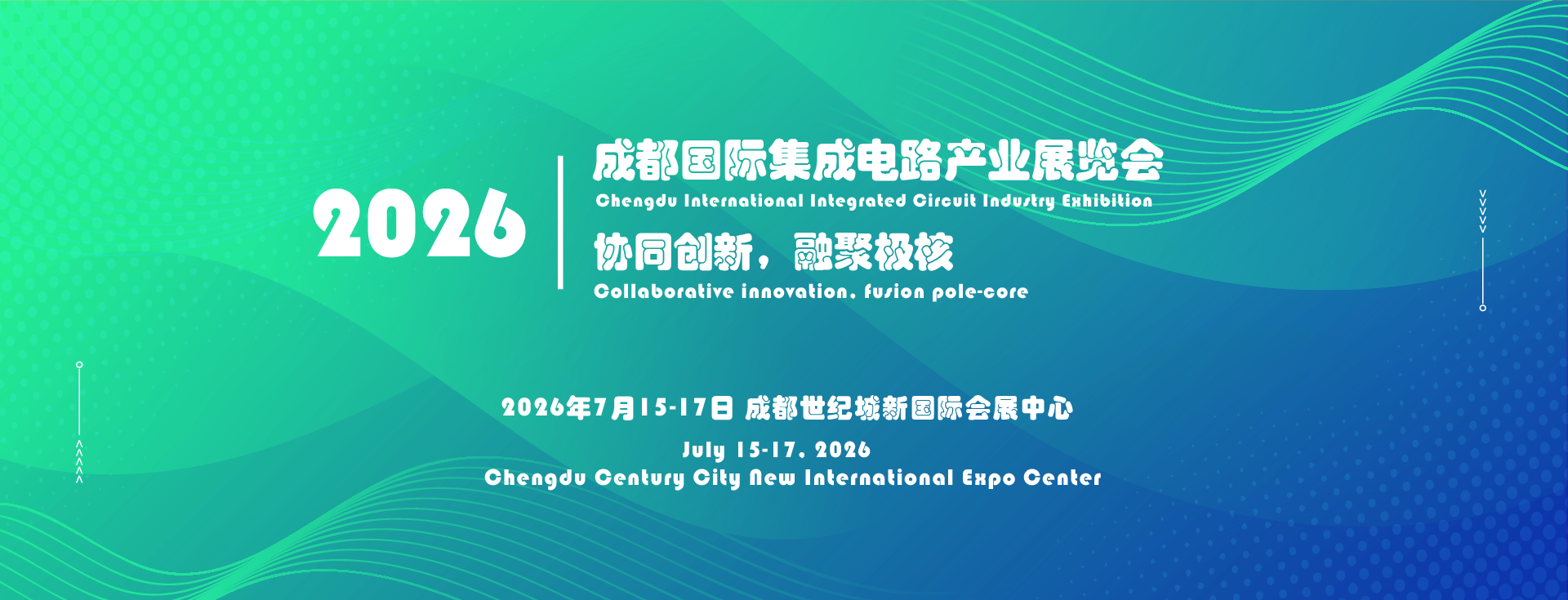 2026

成都国际集成电路产业展览会
Chengdu International Integrated Circuit Industry Exhibition

协同创新，融聚极核
Collaborative innovation, fusion pole-core

2026年7月15-17日 成都世纪城新国际会展中心
July 15-17, 2026
Chengdu Century City New International Expo Center